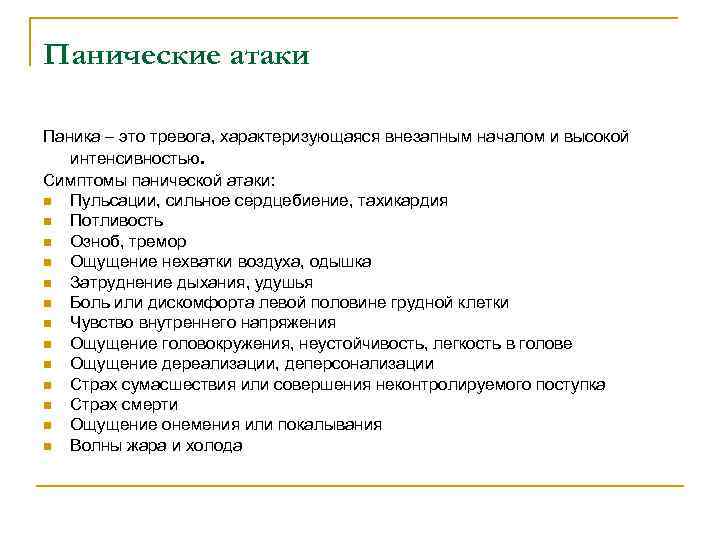 Панические атаки

Паника – это тревога, характеризующаяся внезапным началом и высокой интенсивностью.

Симптомы панической атаки:

- Пульсации, сильное сердцебиение, тахикардия
- Потливость
- Озноб, тремор
- Ощущение нехватки воздуха, одышка
- Затруднение дыхания, удушья
- Боль или дискомфорта левой половине грудной клетки
- Чувство внутреннего напряжения
- Ощущение головокружения, неустойчивость, легкость в голове
- Ощущение дереализации, деперсонализации
- Страх сумасшествия или совершения неконтролируемого поступка
- Страх смерти
- Ощущение онемения или покалывания
- Волны жара и холода